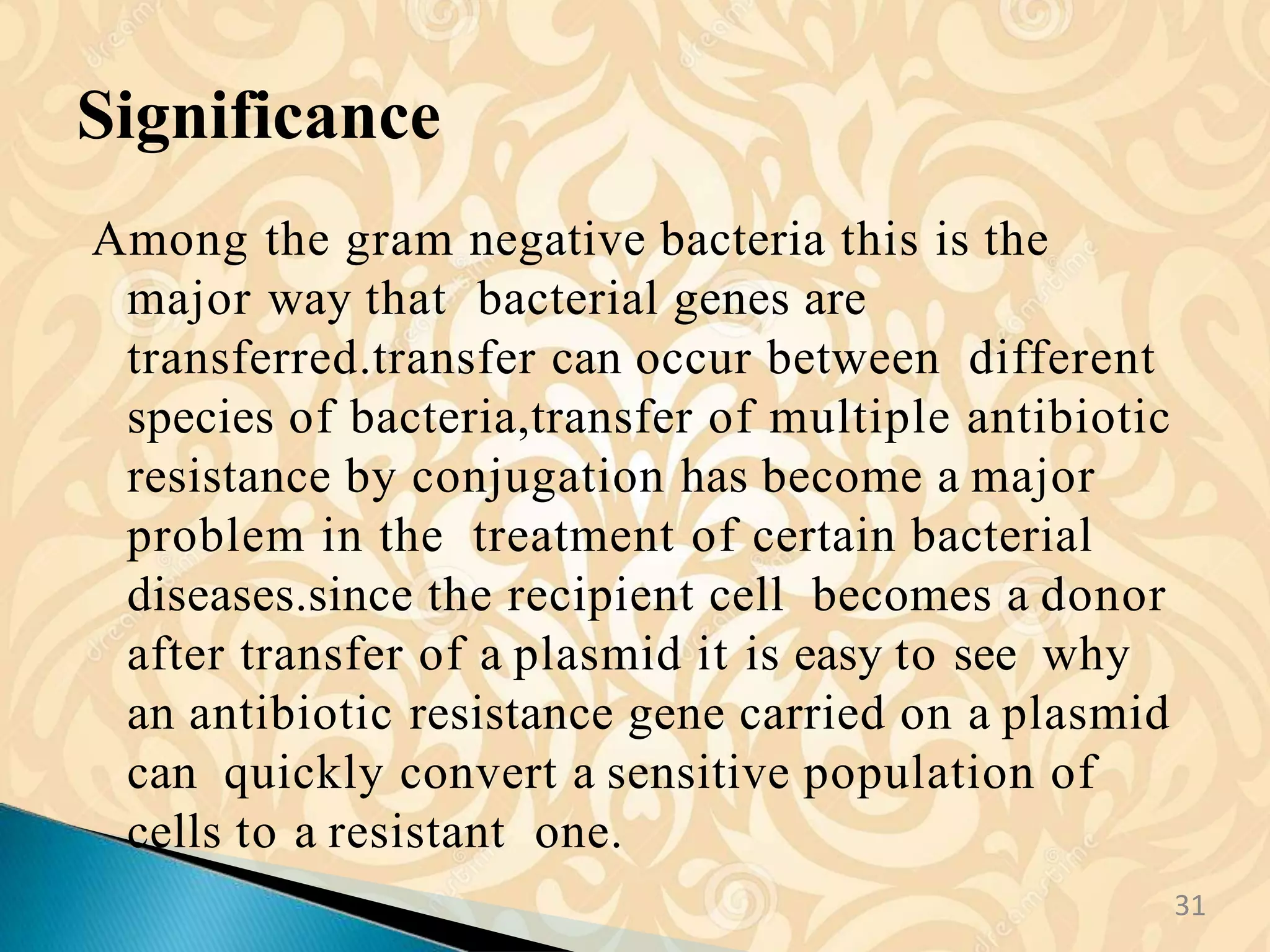 Significance

Among the gram negative bacteria this is the major way that bacterial genes are transferred.transfer can occur between different species of bacteria,transfer of multiple antibiotic resistance by conjugation has become a major problem in the treatment of certain bacterial diseases.since the recipient cell becomes a donor after transfer of a plasmid it is easy to see why an antibiotic resistance gene carried on a plasmid can quickly convert a sensitive population of cells to a resistant one.

31